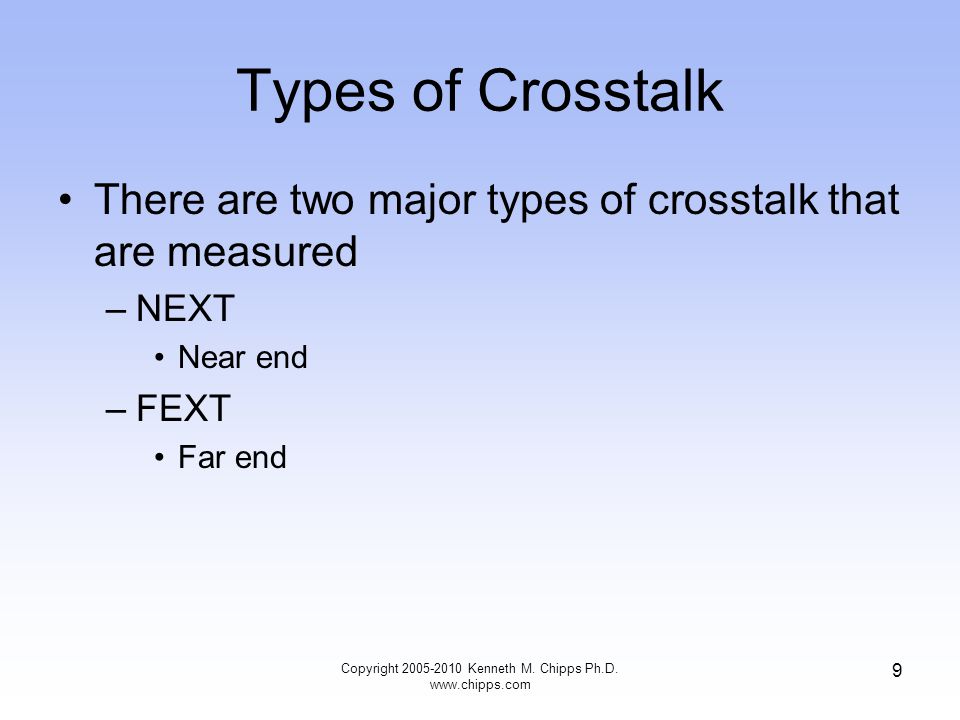 Types of Crosstalk

• There are two major types of crosstalk that are measured
– NEXT
• Near end
– FEXT
• Far end

Copyright 2005-2010 Kenneth M. Chipps Ph.D. www.chipps.com

9